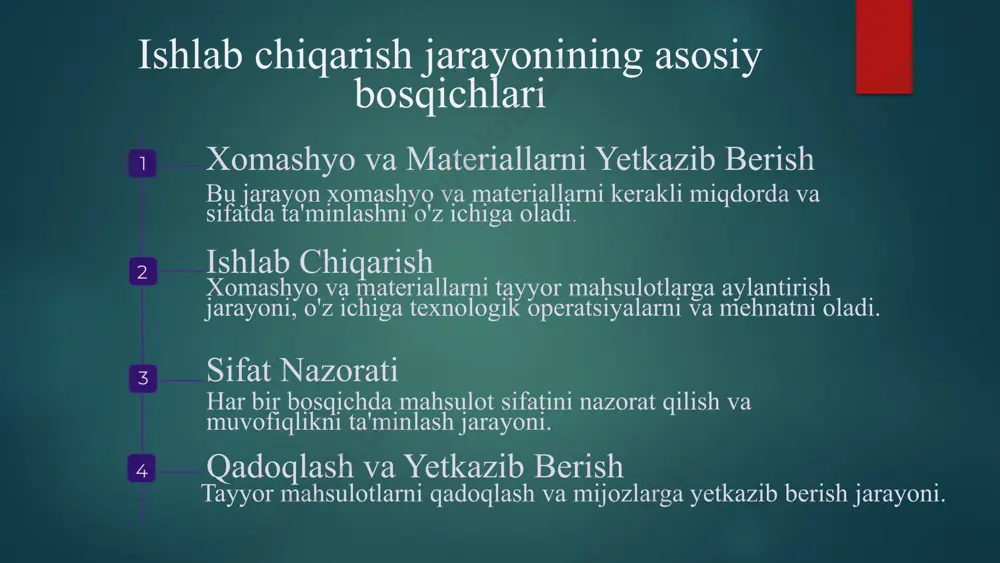 Ishlab chiqarish jarayonining asosiy bosqichlari

1

Xomashyo va Materiallarni Yetkazib Berish

Bu jarayon xomashyo va materiallarni kerakli miqdorda va sifatda ta'minlashni o'z ichiga oladi.

2

Ishlab Chiqarish

Xomashyo va materiallarni tayyor mahsulotlarga aylantirish jarayoni, o'z ichiga texnologik operatsiyalarni va mehnatni oladi.

3

Sifat Nazorati

Har bir bosqichda mahsulot sifatini nazorat qilish va muvofiqlikni ta'minlash jarayoni.

4

Qadoqlash va Yetkazib Berish

Tayyor mahsulotlarni qadoqlash va mijozlarga yetkazib berish jarayoni.